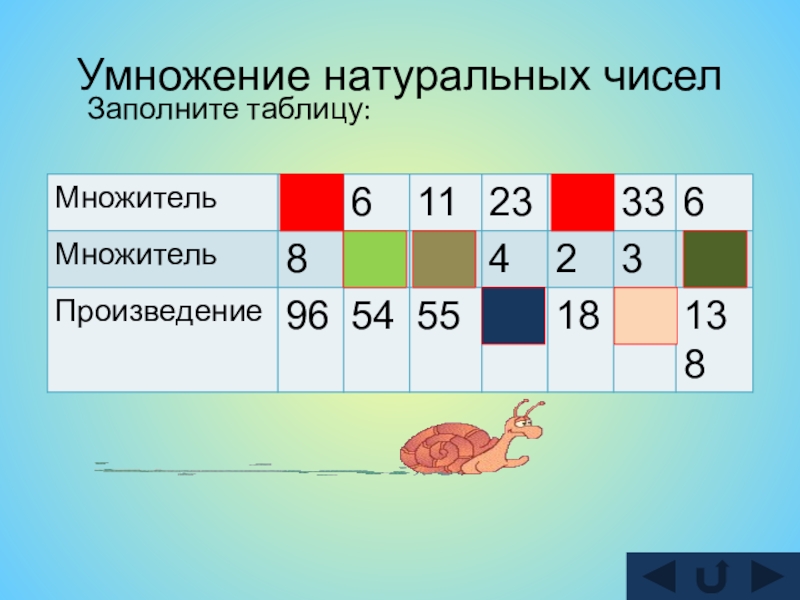 Умножение натуральных чисел

Заполните таблицу:

| Множитель |  | 6 | 11 | 23 |  | 33 | 6 |
|---|---|---|---|---|---|---|---|
| Множитель | 8 |  |  | 4 | 2 | 3 |  |
| Произведение | 96 | 54 | 55 |  | 18 |  | 138 |